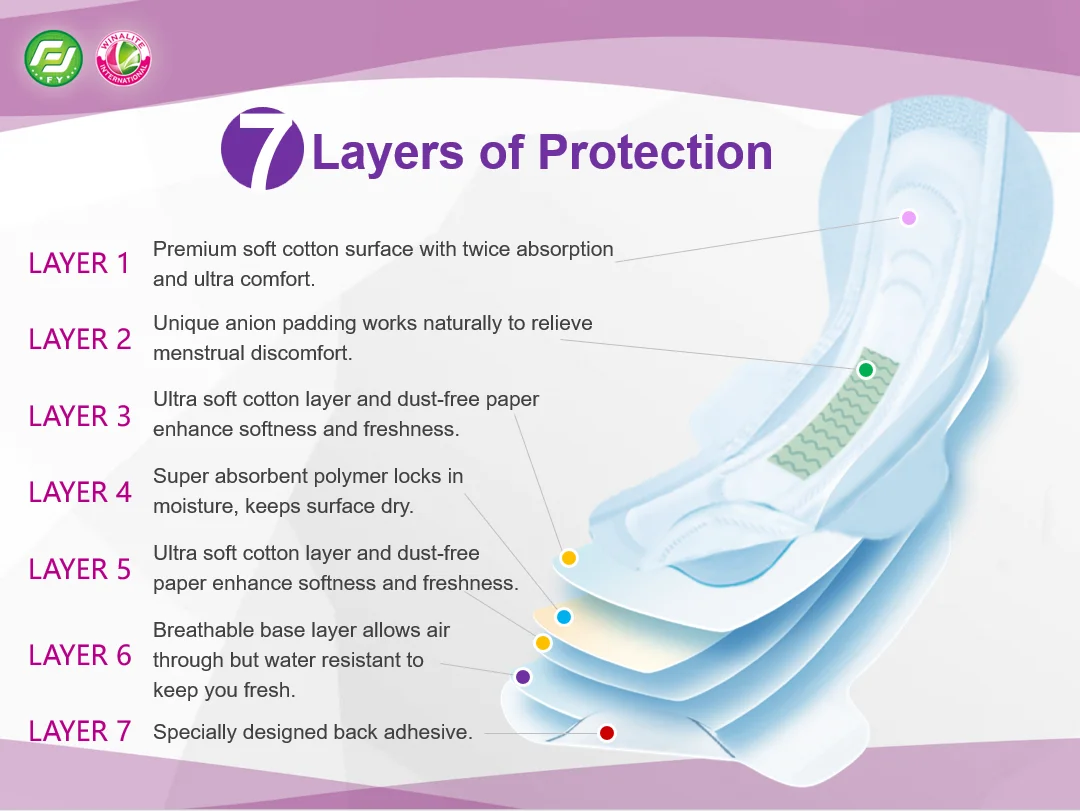 FY

WINALITE INTERNATIONAL

7 Layers of Protection

LAYER 1 Premium soft cotton surface with twice absorption and ultra comfort.

LAYER 2 Unique anion padding works naturally to relieve menstrual discomfort.

LAYER 3 Ultra soft cotton layer and dust-free paper enhance softness and freshness.

LAYER 4 Super absorbent polymer locks in moisture, keeps surface dry.

LAYER 5 Ultra soft cotton layer and dust-free paper enhance softness and freshness.

LAYER 6 Breathable base layer allows air through but water resistant to keep you fresh.

LAYER 7 Specially designed back adhesive.